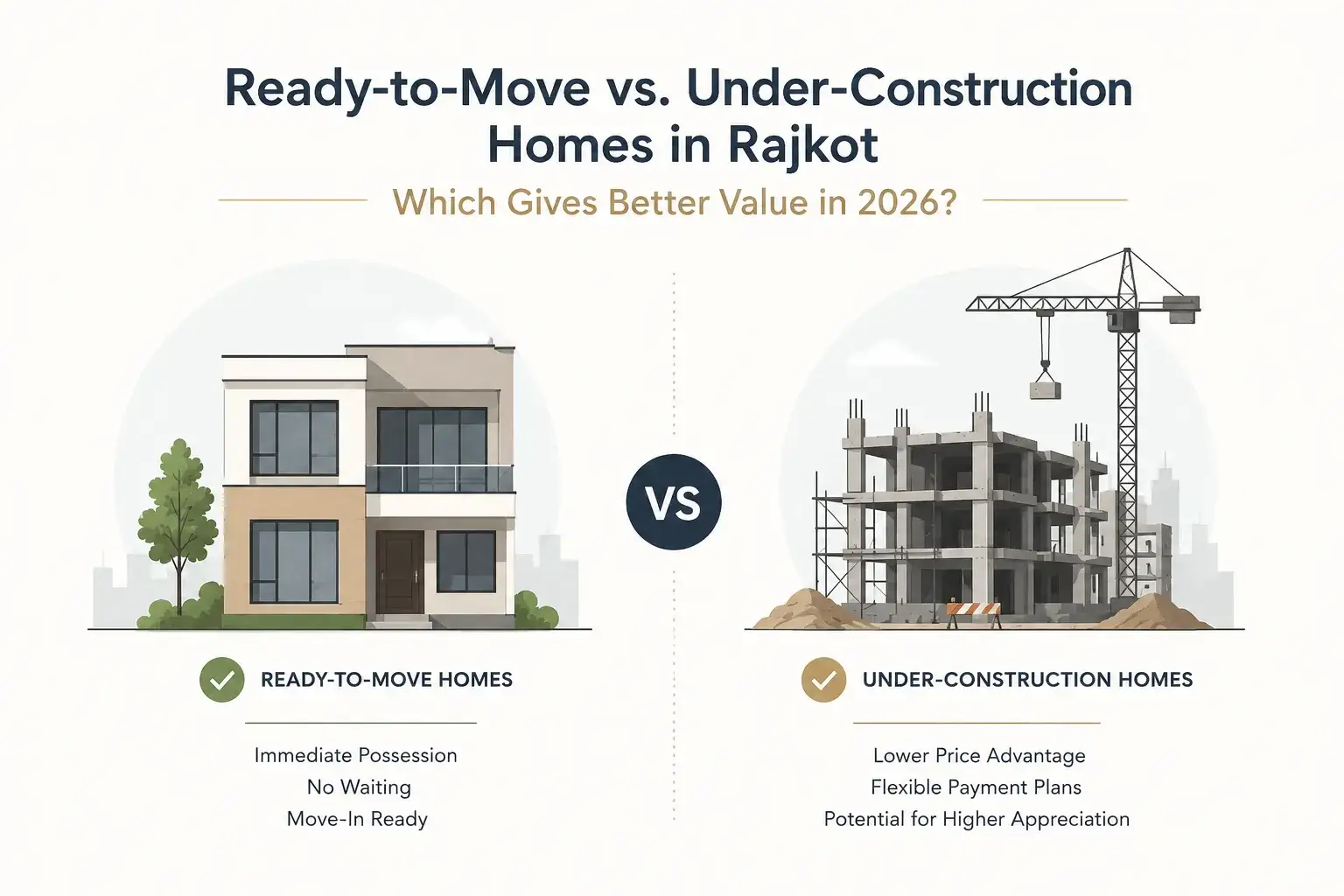 Ready-to-Move vs. Under-Construction Homes in Rajkot

Which Gives Better Value in 2026?

VS

READY-TO-MOVE HOMES

Immediate Possession
No Waiting
Move-In Ready

UNDER-CONSTRUCTION HOMES

Lower Price Advantage
Flexible Payment Plans
Potential for Higher Appreciation